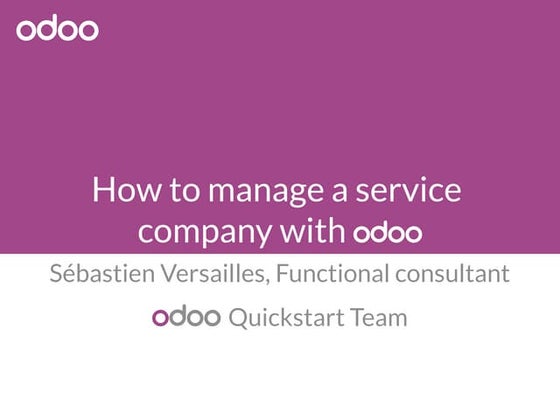 odoo

How to manage a service company with odoo

Sébastien Versailles, Functional consultant

odoo Quickstart Team